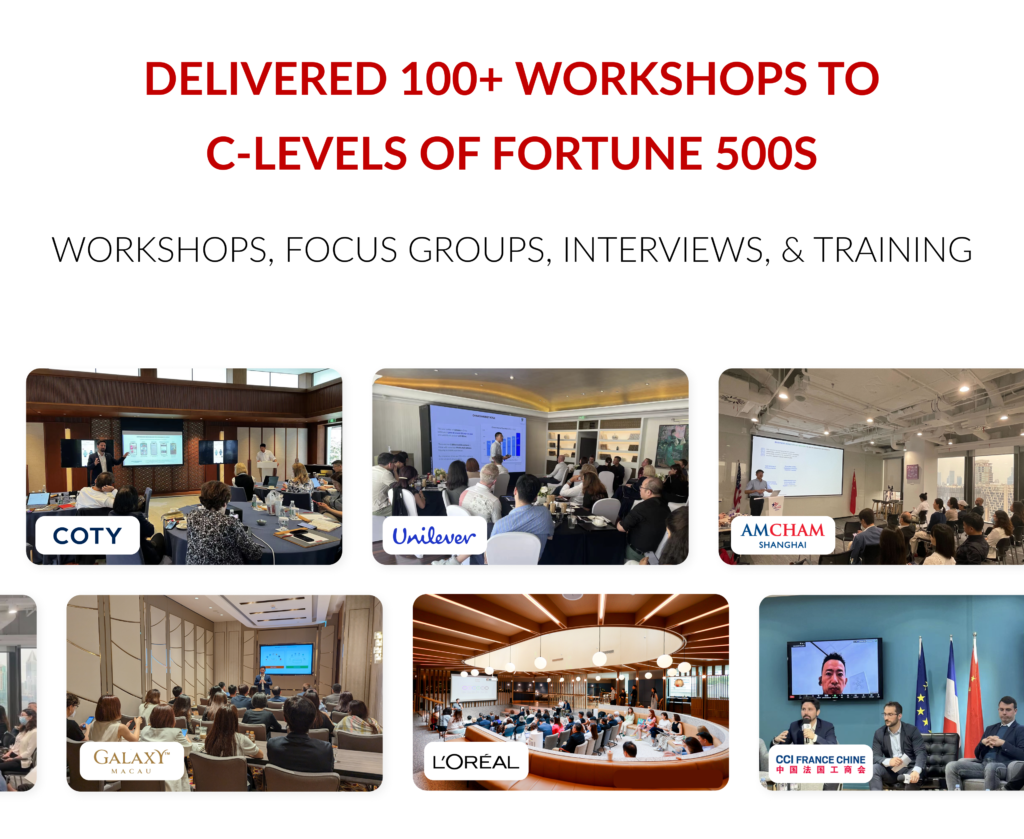 DELIVERED 100+ WORKSHOPS TO C-LEVELS OF FORTUNE 500S

WORKSHOPS, FOCUS GROUPS, INTERVIEWS, & TRAINING

COTY

Unilever

AMCHAM SHANGHAI

GALAXY MACAU

L'ORÉAL

CCI FRANCE CHINE
中国法国工商会